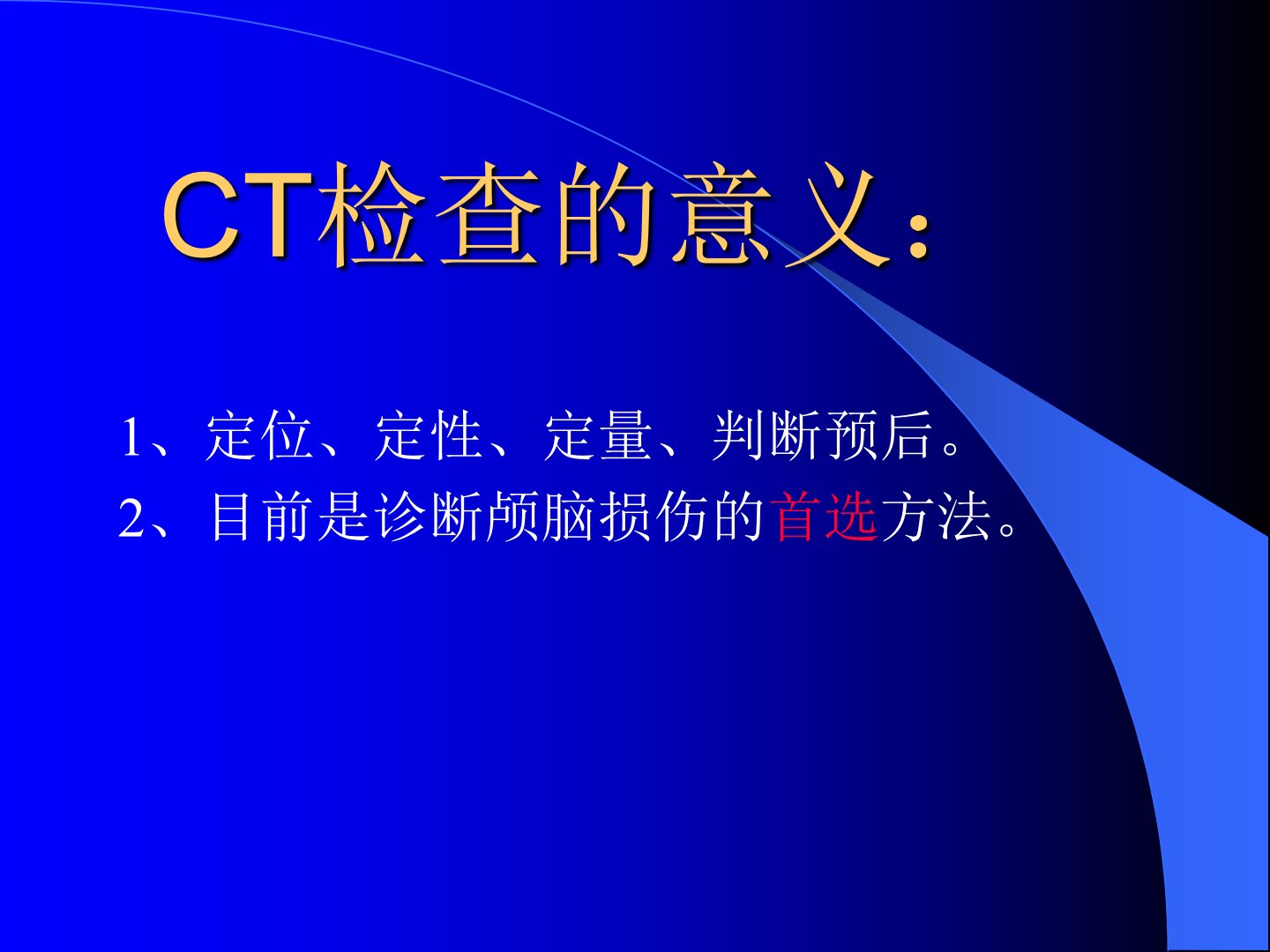 CT检查的意义：

1、定位、定性、定量、判断预后。
2、目前是诊断颅脑损伤的首选方法。